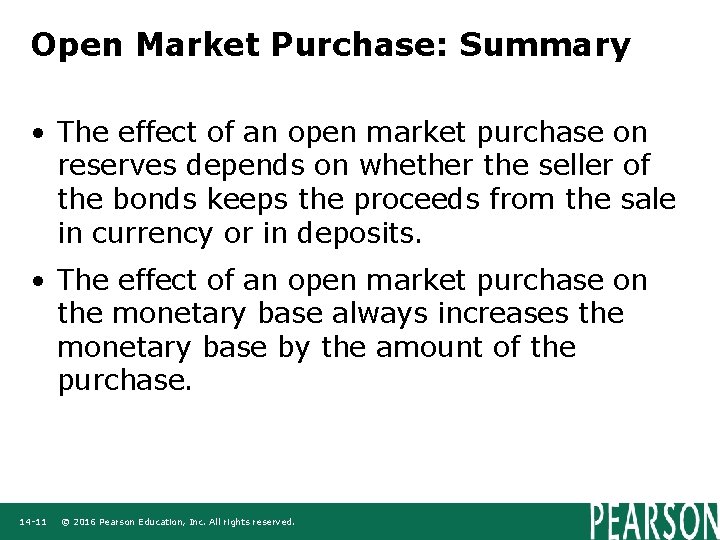 Open Market Purchase: Summary

• The effect of an open market purchase on reserves depends on whether the seller of the bonds keeps the proceeds from the sale in currency or in deposits.

• The effect of an open market purchase on the monetary base always increases the monetary base by the amount of the purchase.

14-11 © 2016 Pearson Education, Inc. All rights reserved.

PEARSON